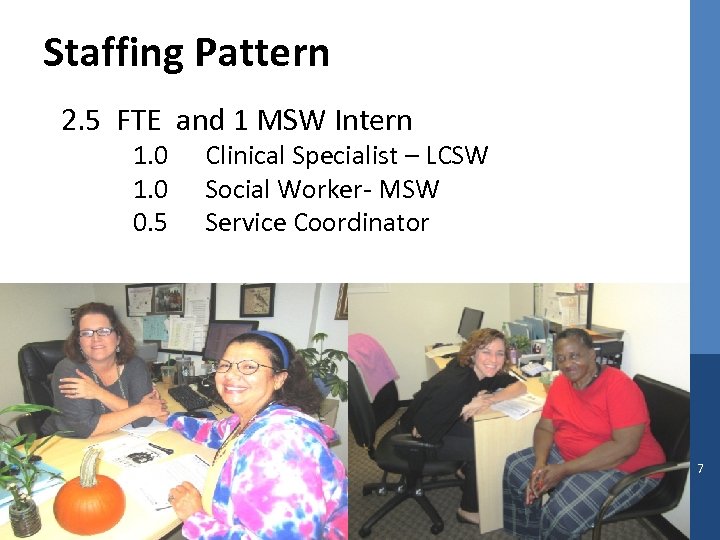 Staffing Pattern

2.5 FTE and 1 MSW Intern

1.0 Clinical Specialist – LCSW

1.0 Social Worker- MSW

0.5 Service Coordinator

7